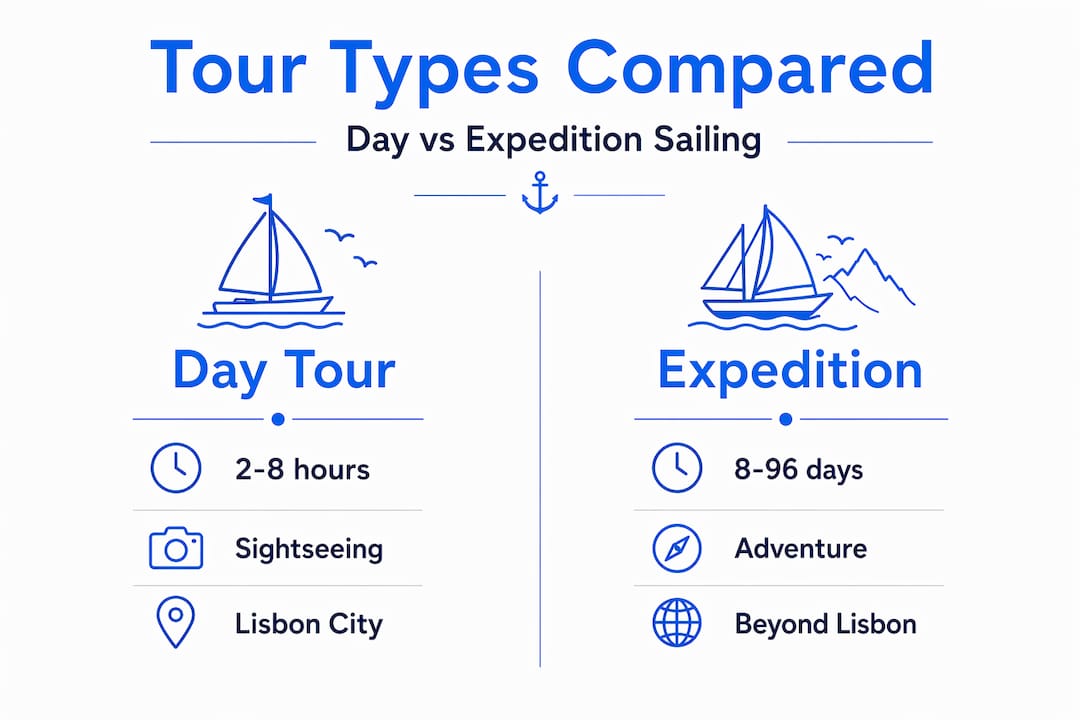 Tour Types Compared

Day vs Expedition Sailing

Day Tour

2-8 hours

Sightseeing

Lisbon City

Expedition

8-96 days

Adventure

Beyond Lisbon